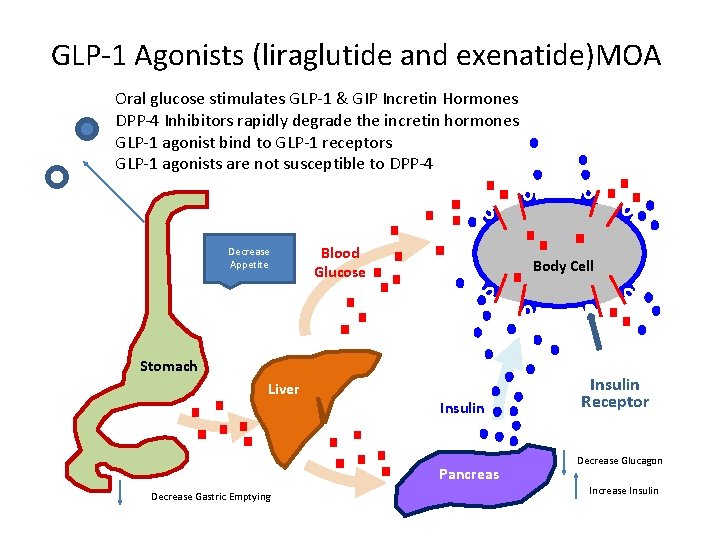 GLP-1 Agonists (liraglutide and exenatide)MOA

Oral glucose stimulates GLP-1 & GIP Incretin Hormones
DPP-4 Inhibitors rapidly degrade the incretin hormones
GLP-1 agonist bind to GLP-1 receptors
GLP-1 agonists are not susceptible to DPP-4

Decrease Appetite

Blood Glucose

Body Cell

Stomach

Liver

Insulin

Insulin Receptor

Pancreas

Decrease Glucagon

Increase Insulin

Decrease Gastric Emptying